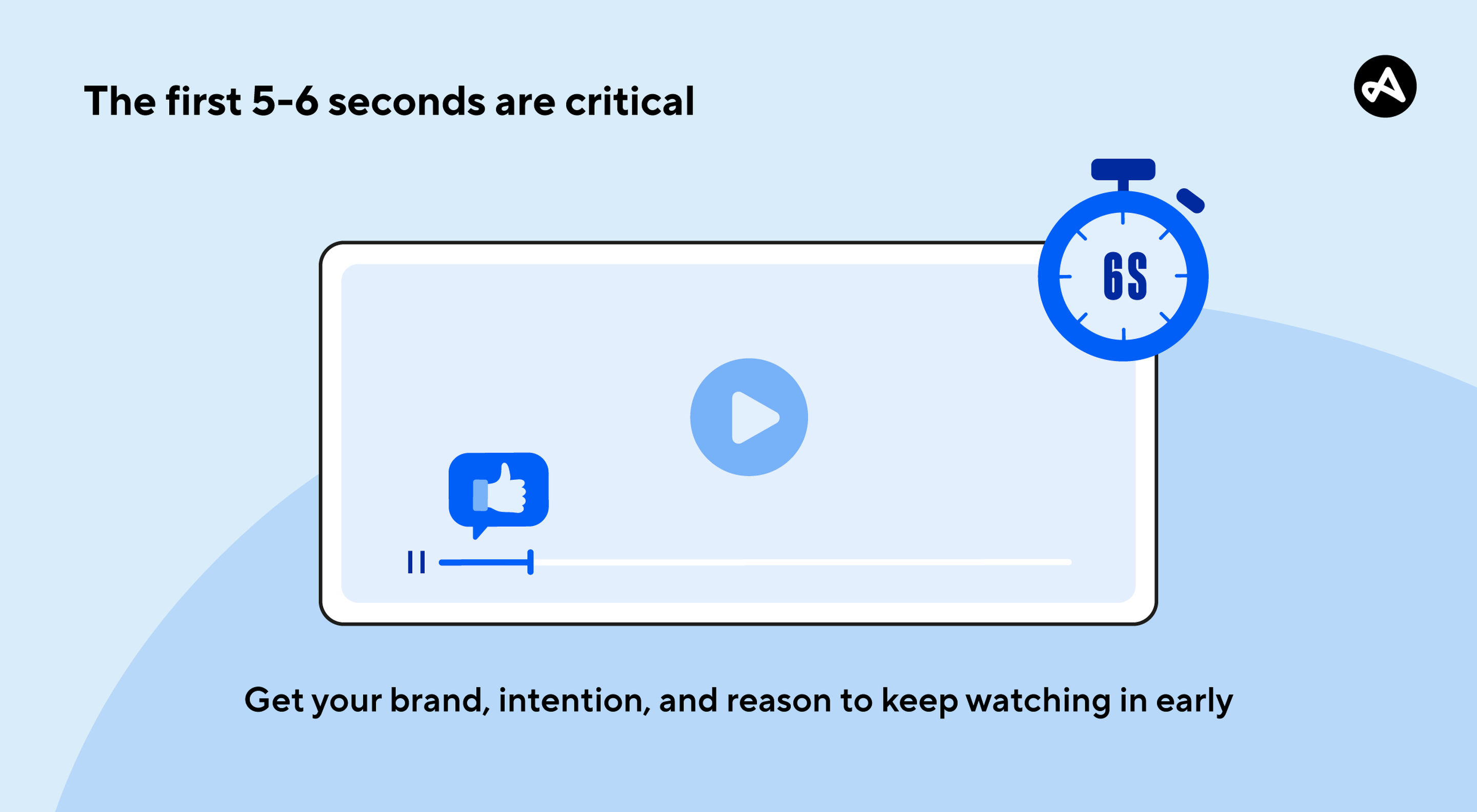 The first 5-6 seconds are critical

6S

Get your brand, intention, and reason to keep watching in early